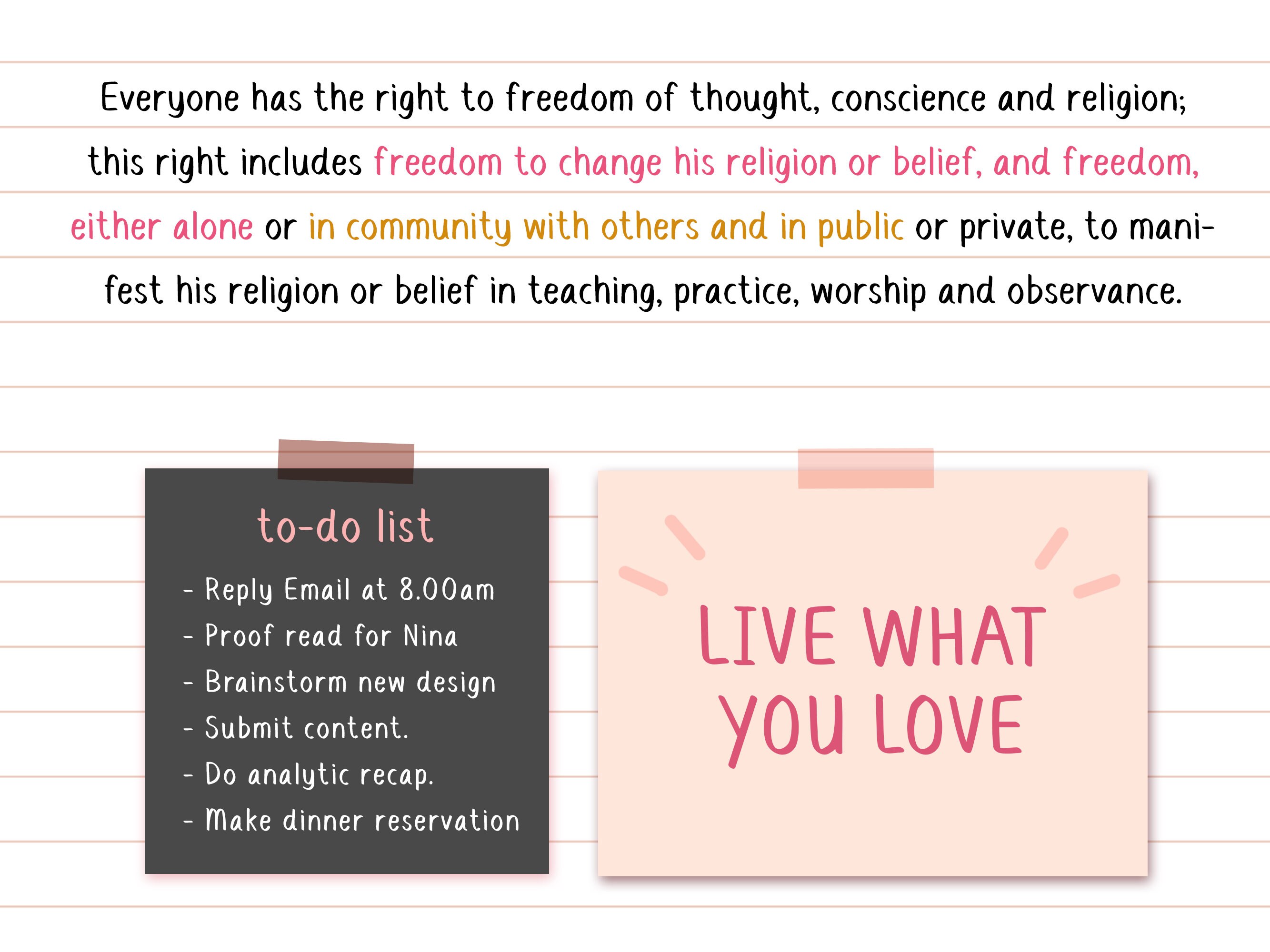 Everyone has the right to freedom of thought, conscience and religion; this right includes freedom to change his religion or belief, and freedom, either alone or in community with others and in public or private, to manifest his religion or belief in teaching, practice, worship and observance.

to-do list

- Reply Email at 8.00am
- Proof read for Nina
- Brainstorm new design
- Submit content.
- Do analytic recap.
- Make dinner reservation

LIVE WHAT YOU LOVE